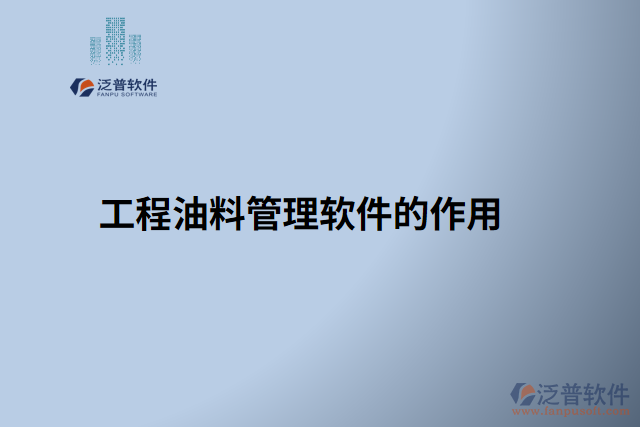 泛普软件
FANPU SOFTWARE

工程油料管理软件的作用

泛普软件
www.fanpusoft.com